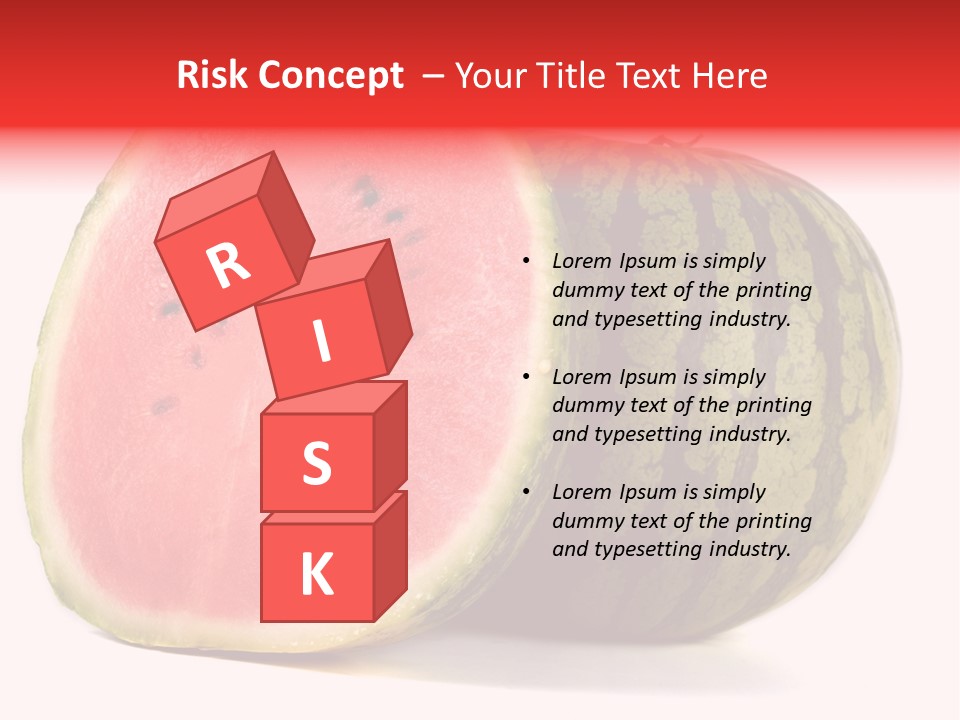 Risk Concept – Your Title Text Here

R
I
S
K

• Lorem Ipsum is simply dummy text of the printing and typesetting industry.

• Lorem Ipsum is simply dummy text of the printing and typesetting industry.

• Lorem Ipsum is simply dummy text of the printing and typesetting industry.